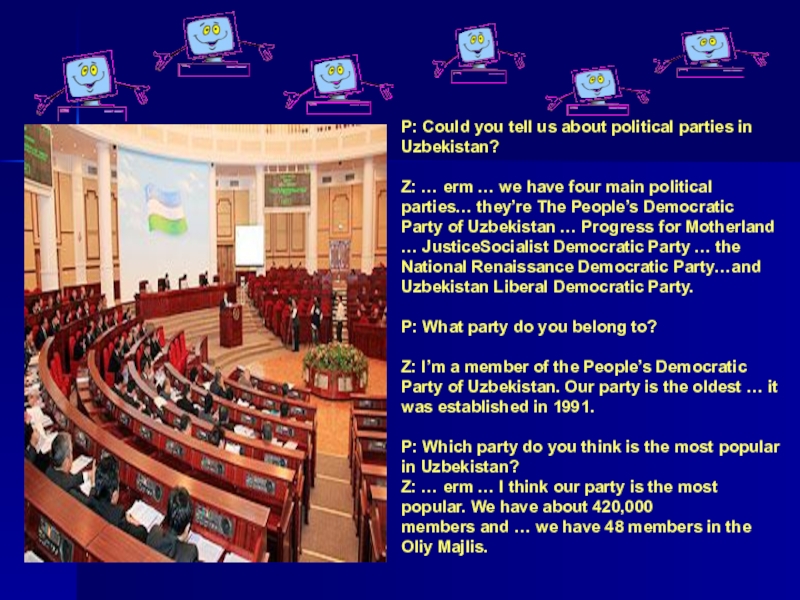 P: Could you tell us about political parties in Uzbekistan?

Z: … erm … we have four main political parties… they're The People's Democratic Party of Uzbekistan … Progress for Motherland … JusticeSocialist Democratic Party … the National Renaissance Democratic Party…and Uzbekistan Liberal Democratic Party.

P: What party do you belong to?

Z: I'm a member of the People's Democratic Party of Uzbekistan. Our party is the oldest … it was established in 1991.

P: Which party do you think is the most popular in Uzbekistan?
Z: … erm … I think our party is the most popular. We have about 420,000 members and … we have 48 members in the Oliy Majlis.